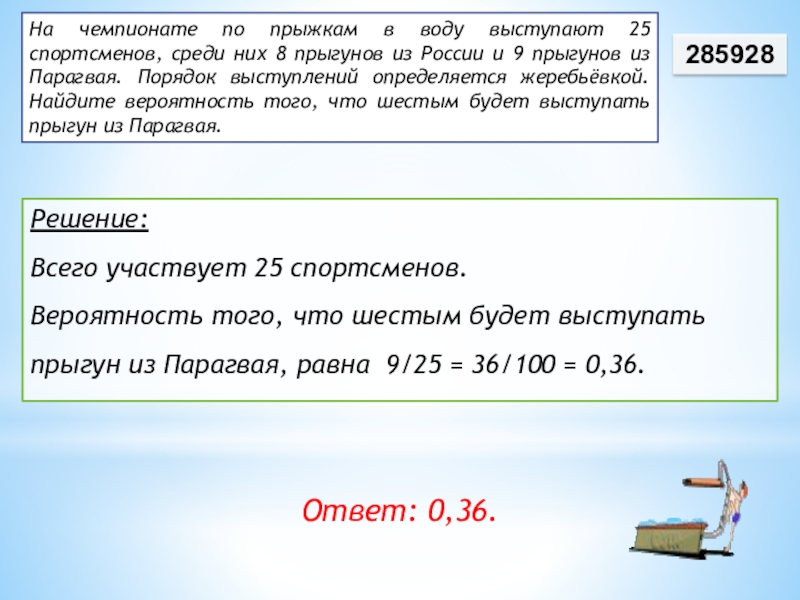 На чемпионате по прыжкам в воду выступают 25 спортсменов, среди них 8 прыгунов из России и 9 прыгунов из Парагвая. Порядок выступлений определяется жеребьёвкой. Найдите вероятность того, что шестым будет выступать прыгун из Парагвая.

285928

Решение:

Всего участвует 25 спортсменов.

Вероятность того, что шестым будет выступать прыгун из Парагвая, равна 9/25 = 36/100 = 0,36.

Ответ: 0,36.